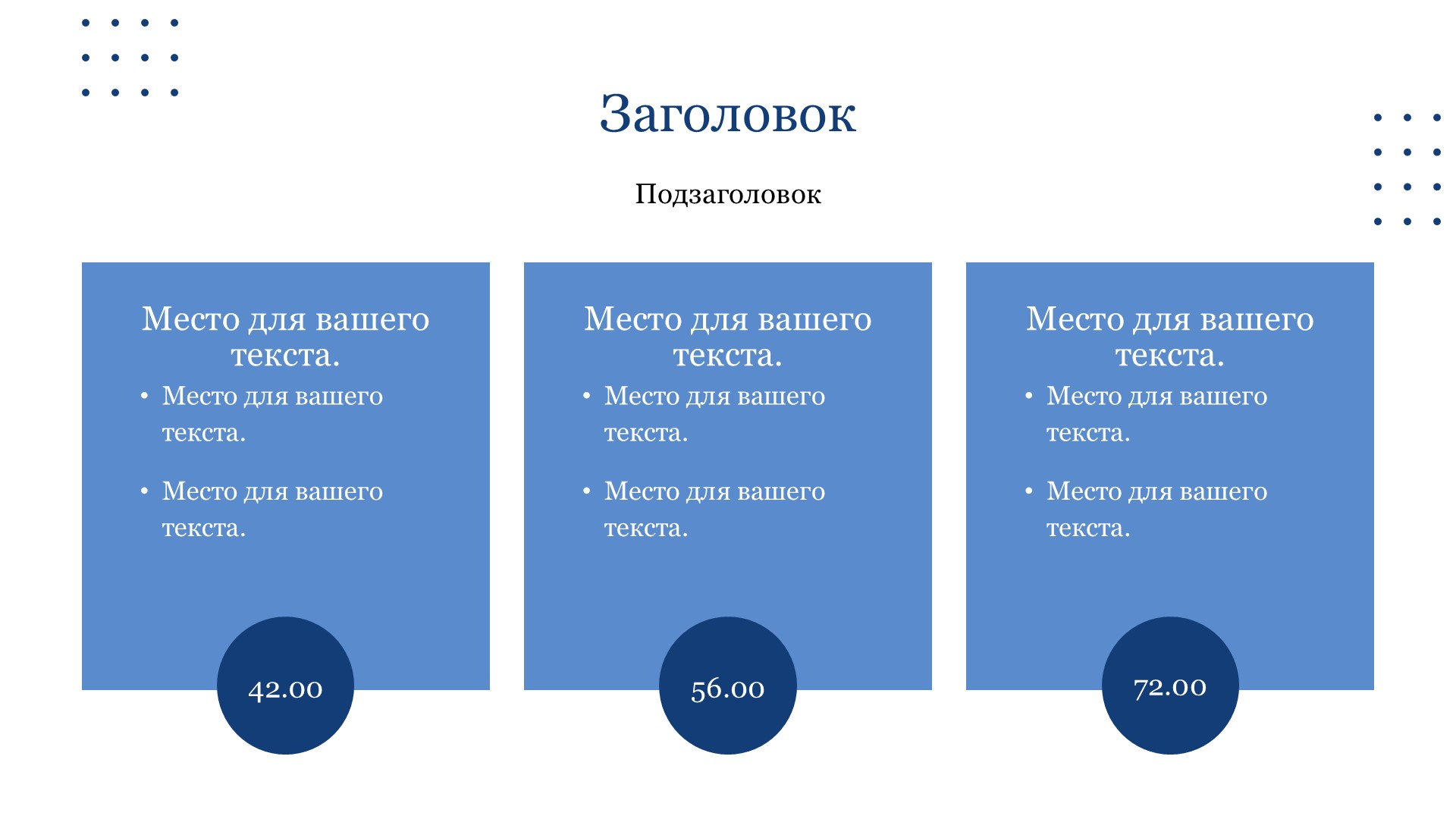 Заголовок

Подзаголовок

Место для вашего текста.

• Место для вашего текста.

• Место для вашего текста.

42.00

Место для вашего текста.

• Место для вашего текста.

• Место для вашего текста.

56.00

Место для вашего текста.

• Место для вашего текста.

• Место для вашего текста.

72.00